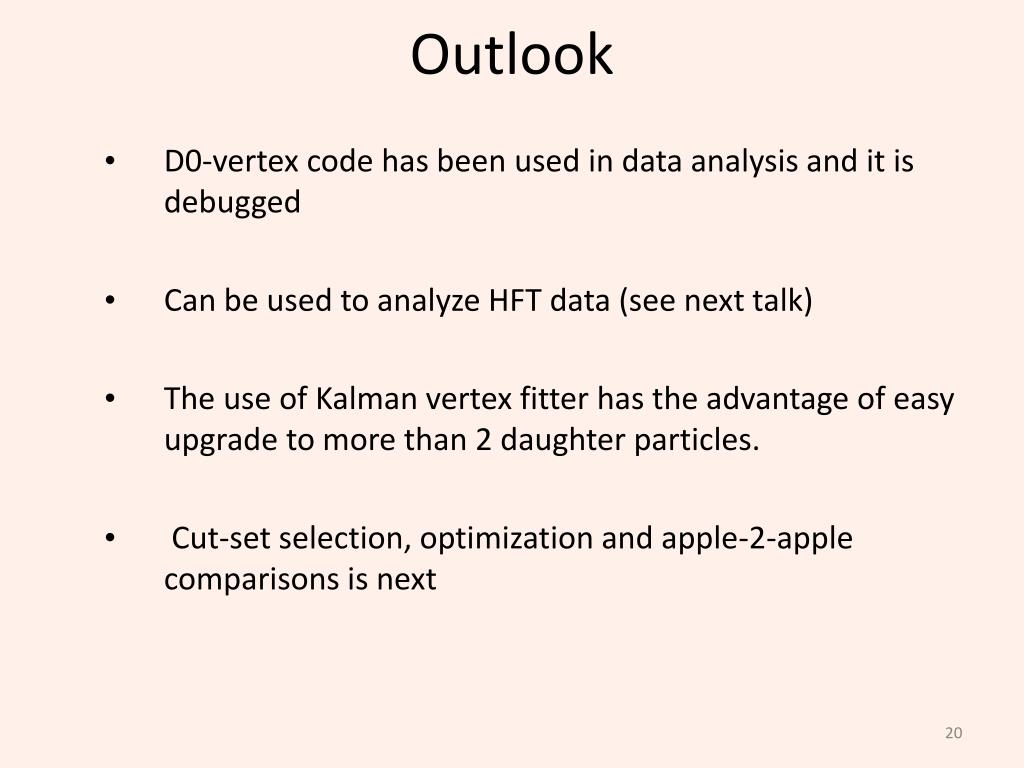 Outlook

• D0-vertex code has been used in data analysis and it is debugged

• Can be used to analyze HFT data (see next talk)

• The use of Kalman vertex fitter has the advantage of easy upgrade to more than 2 daughter particles.

• Cut-set selection, optimization and apple-2-apple comparisons is next

20